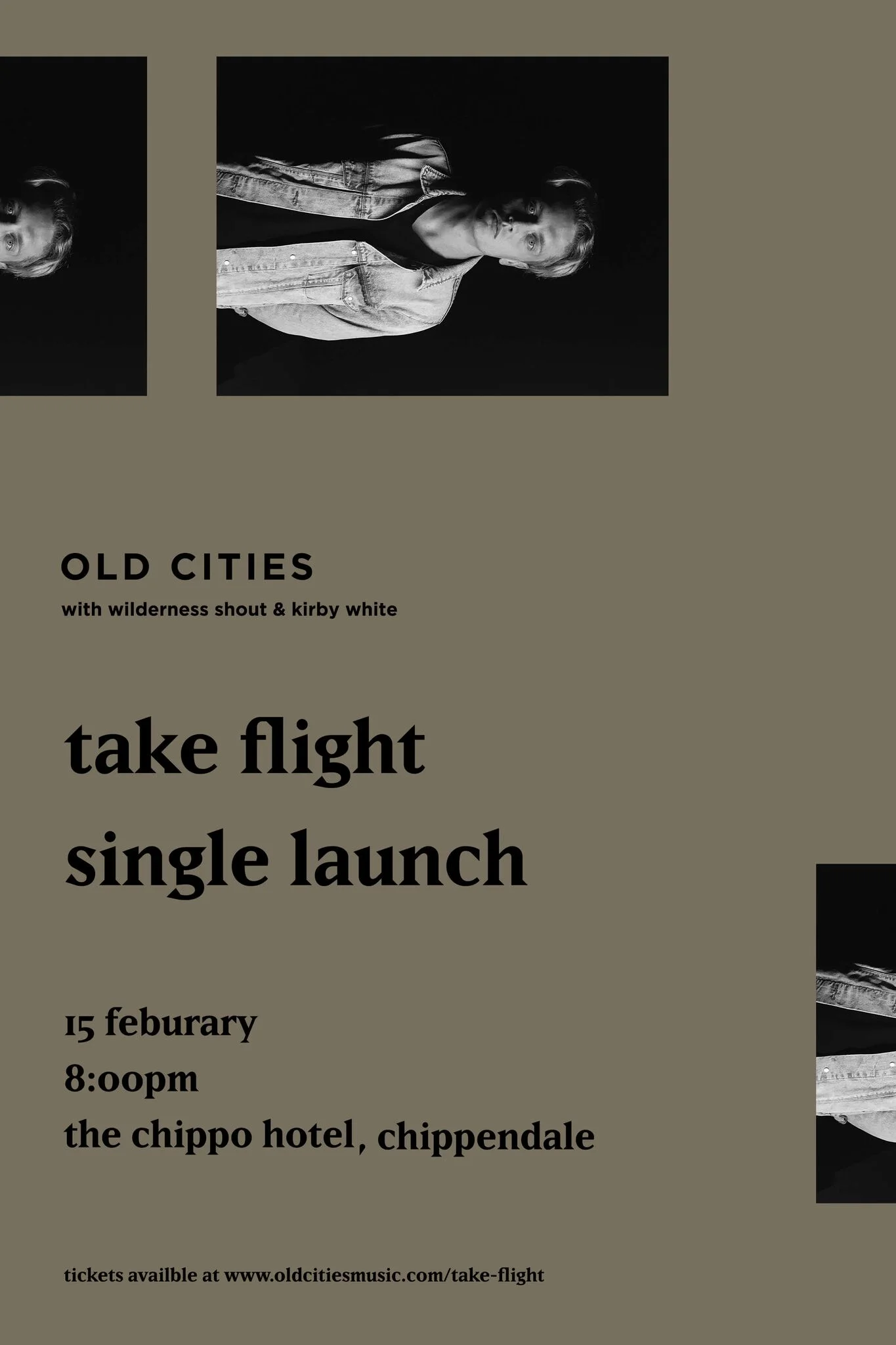 OLD CITIES

with wilderness shout & kirby white

take flight
single launch

15 feburary
8:00pm
the chippo hotel, chippendale

tickets availble at www.oldcitiesmusic.com/take-flight